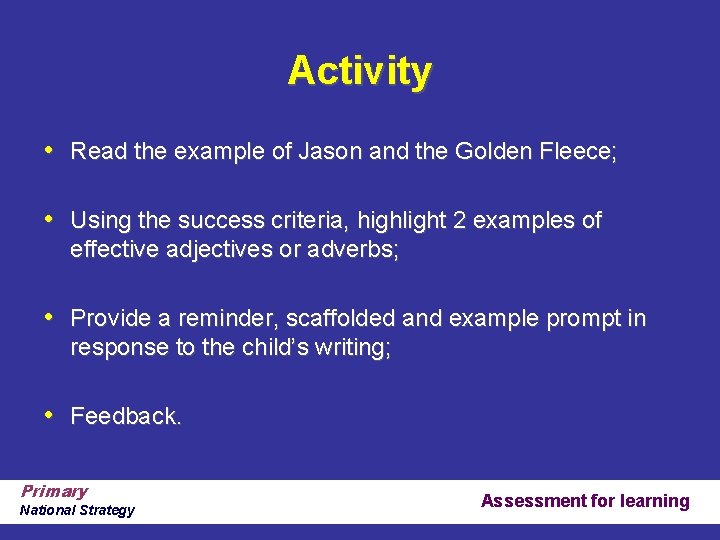 Activity

• Read the example of Jason and the Golden Fleece;

• Using the success criteria, highlight 2 examples of effective adjectives or adverbs;

• Provide a reminder, scaffolded and example prompt in response to the child's writing;

• Feedback.

Primary
National Strategy

Assessment for learning